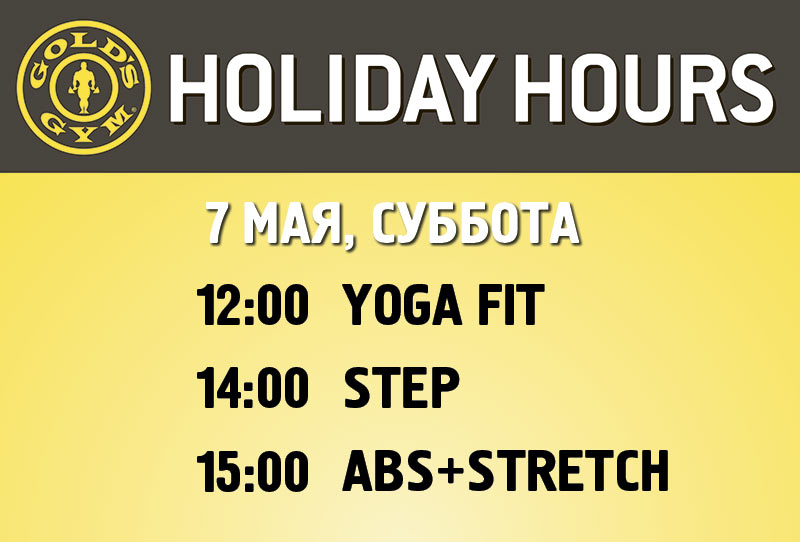 GOLD'S GYM

HOLIDAY HOURS

7 МАЯ, СУББОТА

12:00 YOGA FIT

14:00 STEP

15:00 ABS+STRETCH